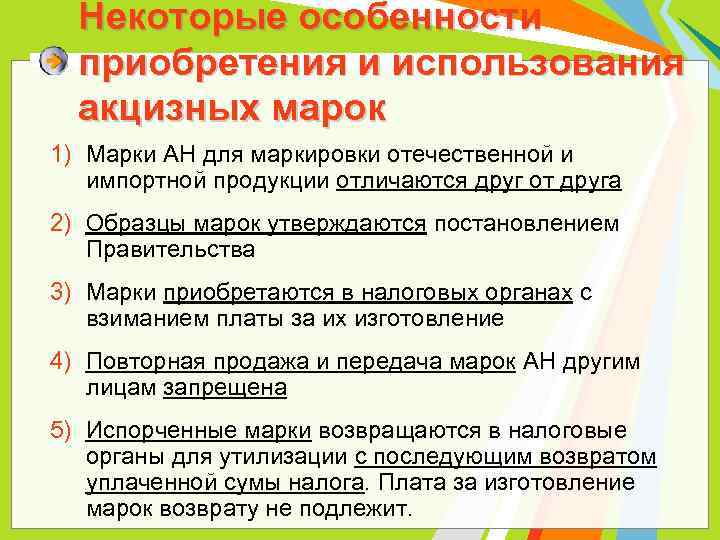 Некоторые особенности приобретения и использования акцизных марок

1) Марки АН для маркировки отечественной и импортной продукции отличаются друг от друга

2) Образцы марок утверждаются постановлением Правительства

3) Марки приобретаются в налоговых органах с взиманием платы за их изготовление

4) Повторная продажа и передача марок АН другим лицам запрещена

5) Испорченные марки возвращаются в налоговые органы для утилизации с последующим возвратом уплаченной сумы налога. Плата за изготовление марок возврату не подлежит.